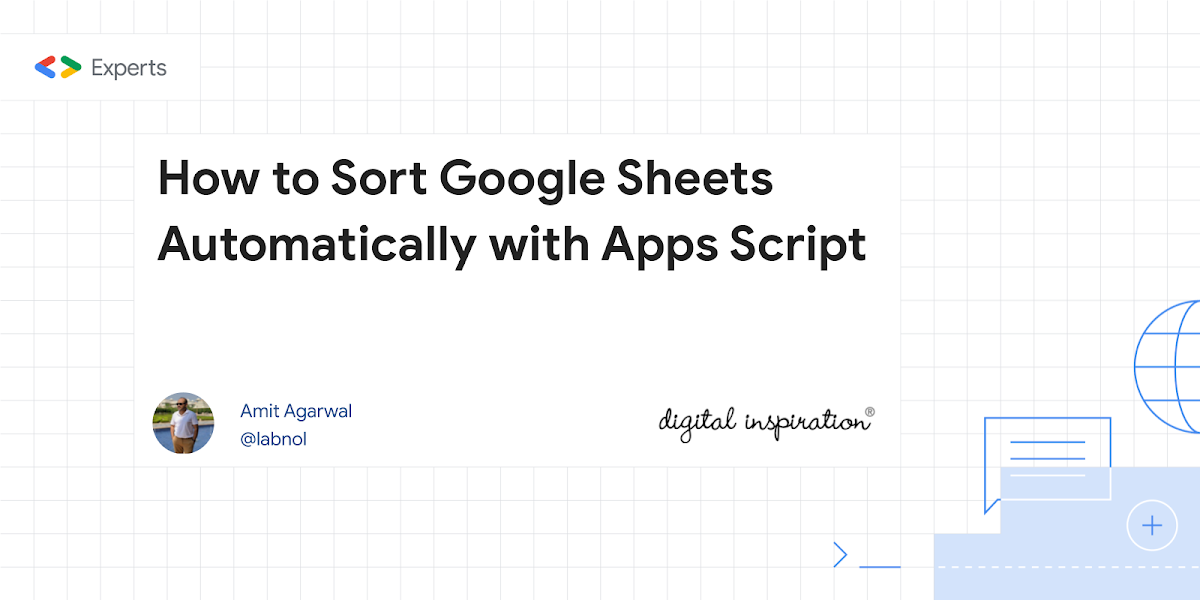 Experts

How to Sort Google Sheets Automatically with Apps Script

Amit Agarwal
@labnol

digital inspiration®